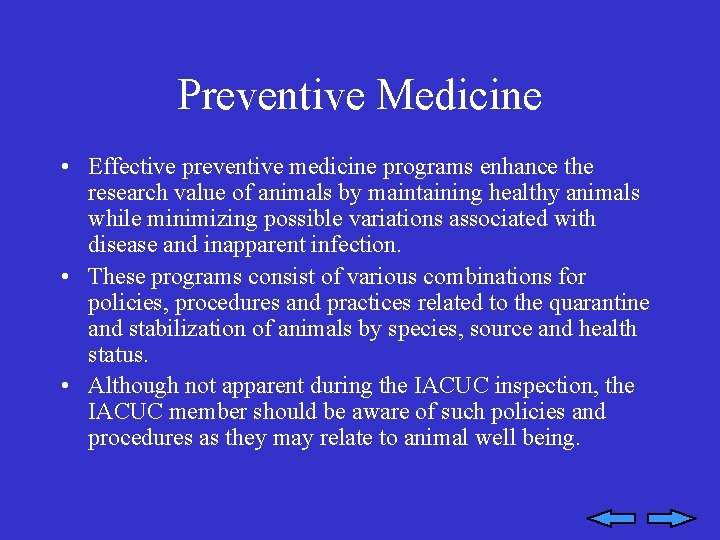 Preventive Medicine

• Effective preventive medicine programs enhance the research value of animals by maintaining healthy animals while minimizing possible variations associated with disease and inapparent infection.

• These programs consist of various combinations for policies, procedures and practices related to the quarantine and stabilization of animals by species, source and health status.

• Although not apparent during the IACUC inspection, the IACUC member should be aware of such policies and procedures as they may relate to animal well being.